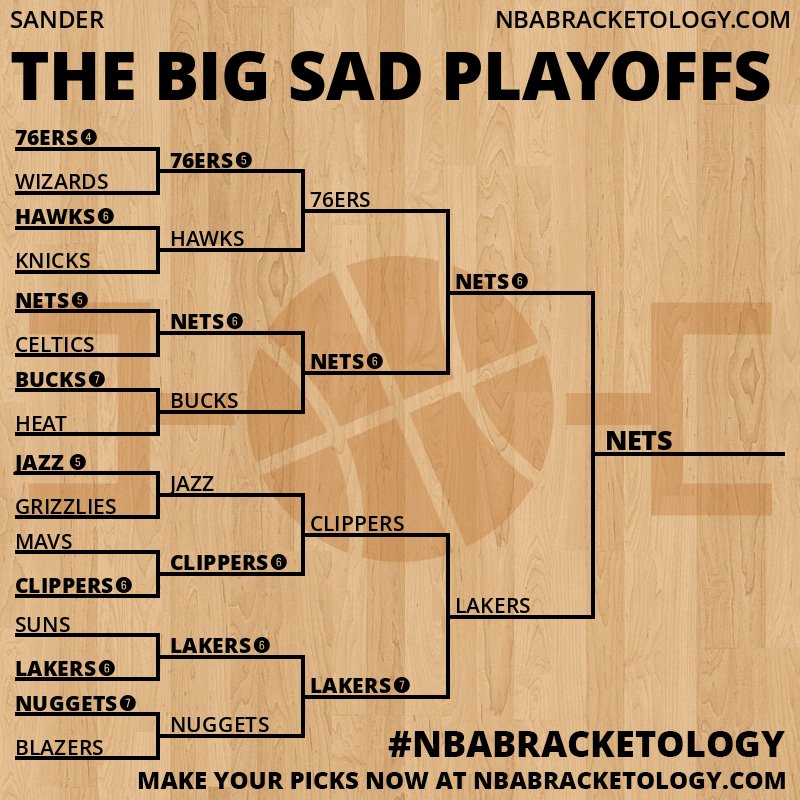 SANDER

NBABRACKETOLOGY.COM

THE BIG SAD PLAYOFFS

76ERS 4
WIZARDS
HAWKS 6
KNICKS
NETS 5
CELTICS
BUCKS 7
HEAT
JAZZ 5
GRIZZLIES
MAVS
CLIPPERS 6
SUNS
LAKERS 6
NUGGETS 7
BLAZERS

76ERS 5
HAWKS
NETS 6
BUCKS
JAZZ
CLIPPERS 6
LAKERS 6
NUGGETS

76ERS
NETS 6
CLIPPERS
LAKERS 7

NETS 6
LAKERS

NETS

#NBABRACKETOLOGY
MAKE YOUR PICKS NOW AT NBABRACKETOLOGY.COM